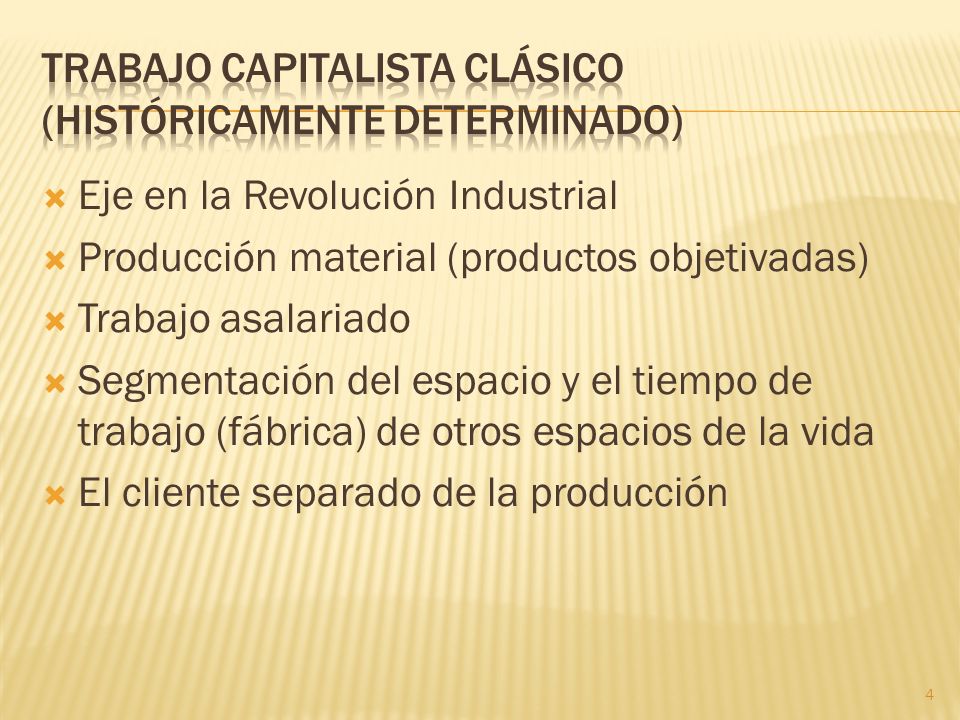 TRABAJO CAPITALISTA CLÁSICO (HISTÓRICAMENTE DETERMINADO)

Eje en la Revolución Industrial
Producción material (productos objetivadas)
Trabajo asalariado
Segmentación del espacio y el tiempo de trabajo (fábrica) de otros espacios de la vida
El cliente separado de la producción

4